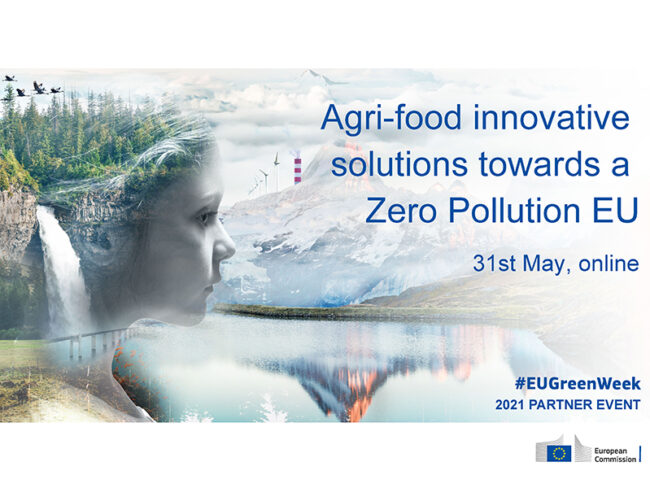 Agri-food innovative solutions towards a Zero Pollution EU

31st May, online

#EUGreenWeek
2021 PARTNER EVENT

European Commission